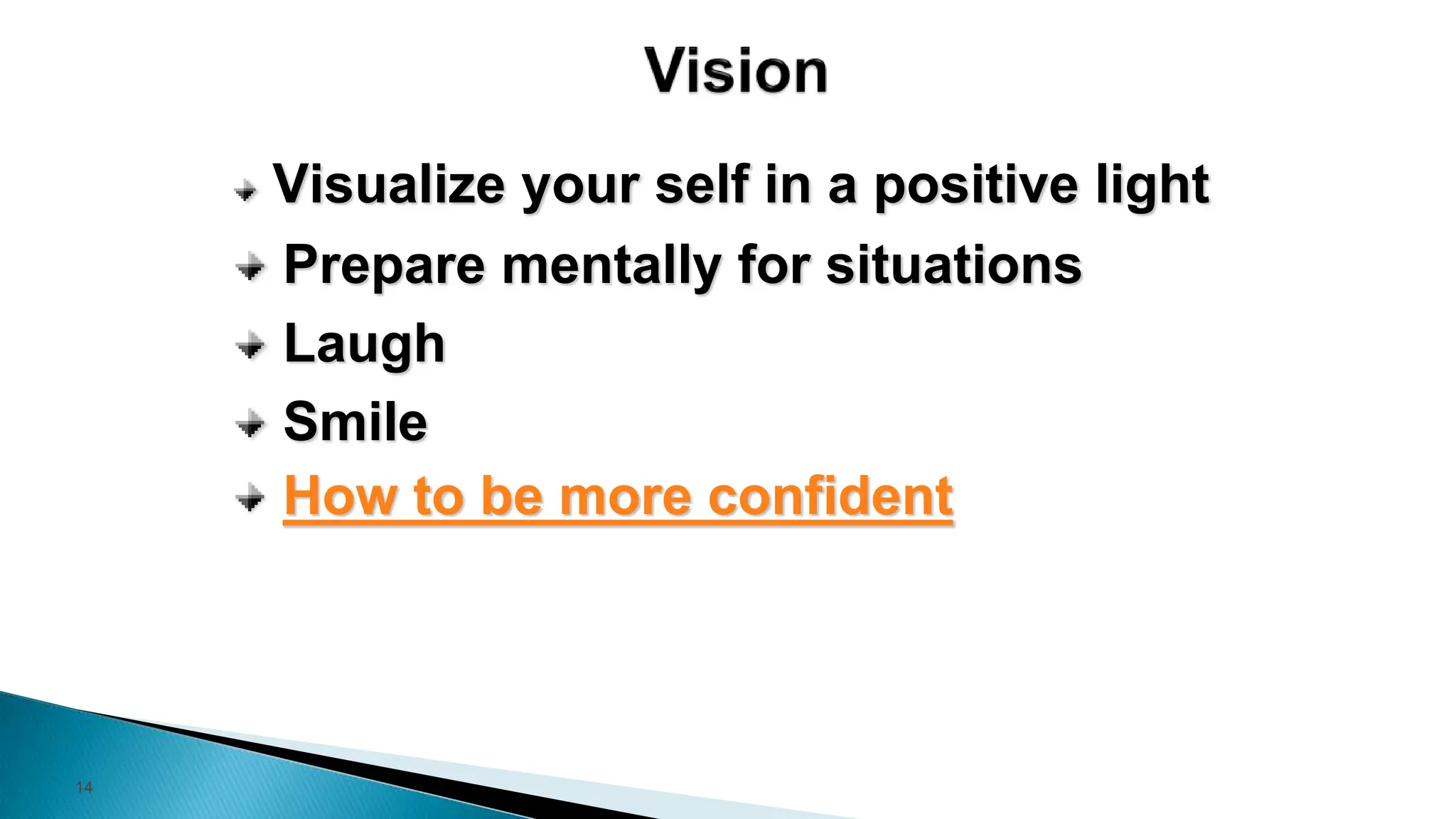 Vision

Visualize your self in a positive light

Prepare mentally for situations

Laugh

Smile

How to be more confident

14